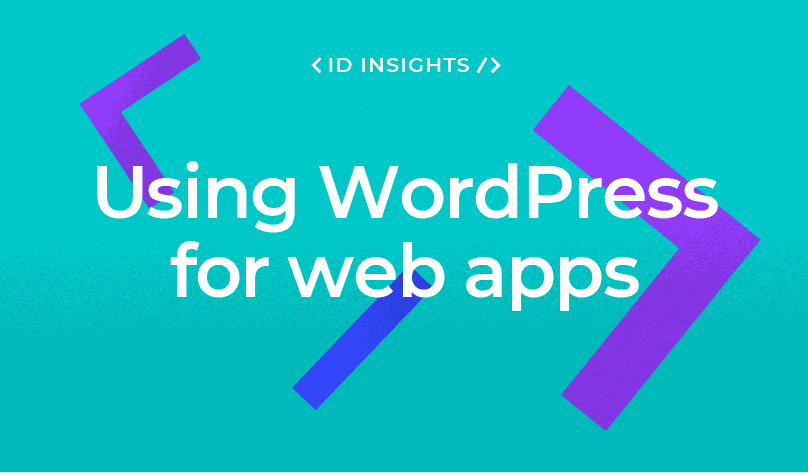 < ID INSIGHTS />

Using WordPress for web apps